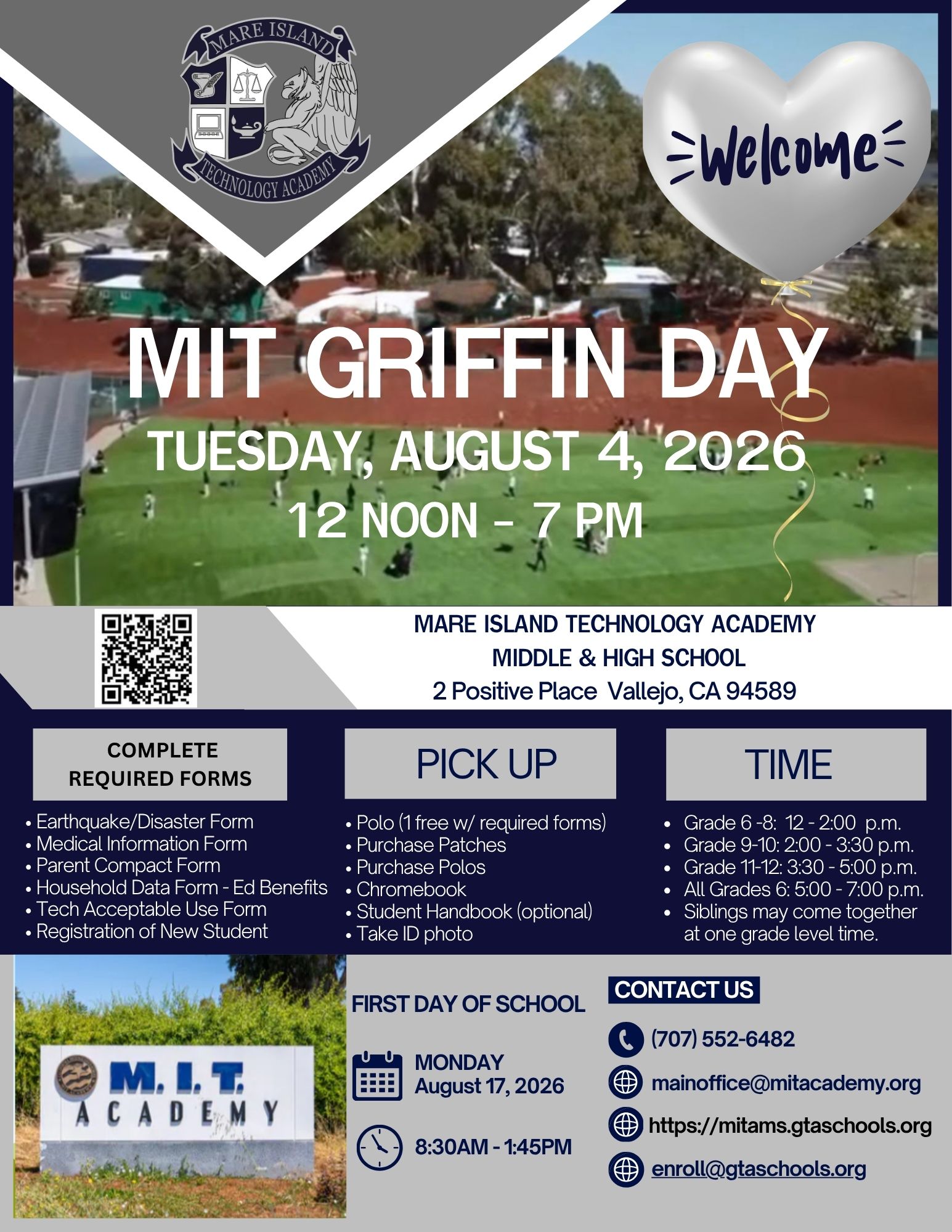 MARE ISLAND
TECHNOLOGY ACADEMY

Welcome

MIT GRIFFIN DAY
TUESDAY, AUGUST 4, 2026
12 NOON - 7 PM

MARE ISLAND TECHNOLOGY ACADEMY
MIDDLE & HIGH SCHOOL
2 Positive Place Vallejo, CA 94589

COMPLETE REQUIRED FORMS
• Earthquake/Disaster Form
• Medical Information Form
• Parent Compact Form
• Household Data Form - Ed Benefits
• Tech Acceptable Use Form
• Registration of New Student

PICK UP
• Polo (1 free w/ required forms)
• Purchase Patches
• Purchase Polos
• Chromebook
• Student Handbook (optional)
• Take ID photo

TIME
• Grade 6 -8: 12 - 2:00 p.m.
• Grade 9-10: 2:00 - 3:30 p.m.
• Grade 11-12: 3:30 - 5:00 p.m.
• All Grades 6: 5:00 - 7:00 p.m.
• Siblings may come together at one grade level time.

M. I. T.
ACADEMY

FIRST DAY OF SCHOOL
MONDAY
August 17, 2026
8:30AM - 1:45PM

CONTACT US
(707) 552-6482
mainoffice@mitacademy.org
https://mitams.gtaschools.org
enroll@gtaschools.org